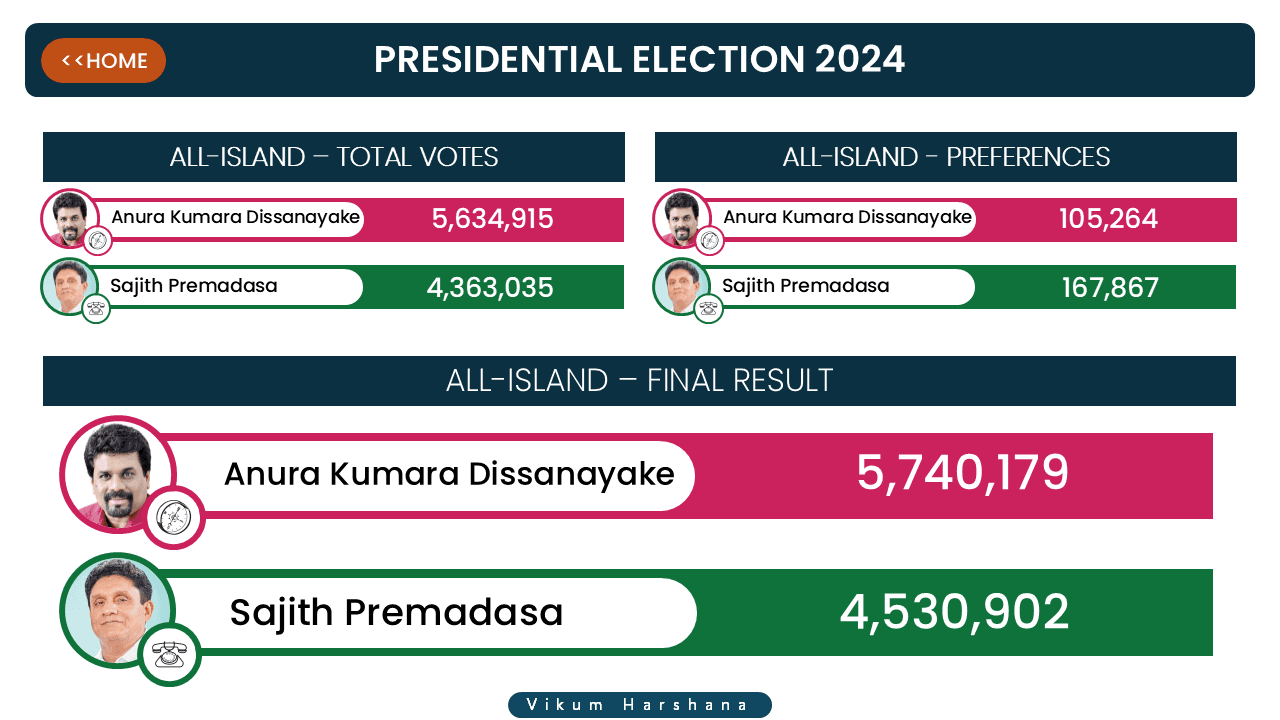 <<HOME

PRESIDENTIAL ELECTION 2024

ALL-ISLAND – TOTAL VOTES

Anura Kumara Dissanayake 5,634,915

Sajith Premadasa 4,363,035

ALL-ISLAND - PREFERENCES

Anura Kumara Dissanayake 105,264

Sajith Premadasa 167,867

ALL-ISLAND – FINAL RESULT

Anura Kumara Dissanayake 5,740,179

Sajith Premadasa 4,530,902

Vikum Harshana